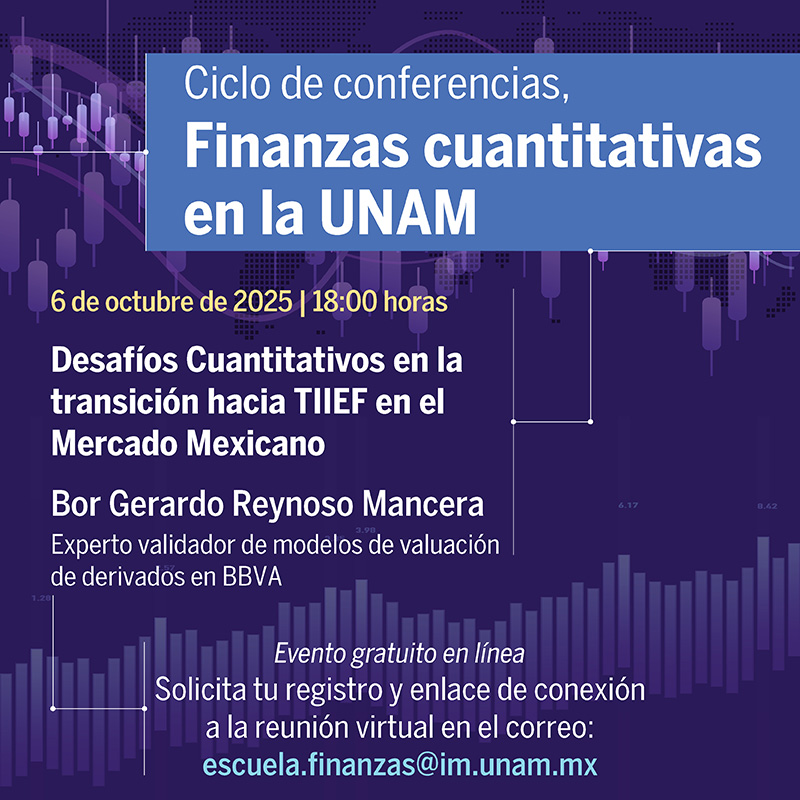 Ciclo de conferencias,
Finanzas cuantitativas en la UNAM

6 de octubre de 2025 | 18:00 horas

Desafíos Cuantitativos en la transición hacia TIIEF en el Mercado Mexicano

Bor Gerardo Reynoso Mancera
Experto validador de modelos de valuación de derivados en BBVA

6.17 8.42 3.98 1.28

Evento gratuito en línea
Solicita tu registro y enlace de conexión a la reunión virtual en el correo:
escuela.finanzas@im.unam.mx